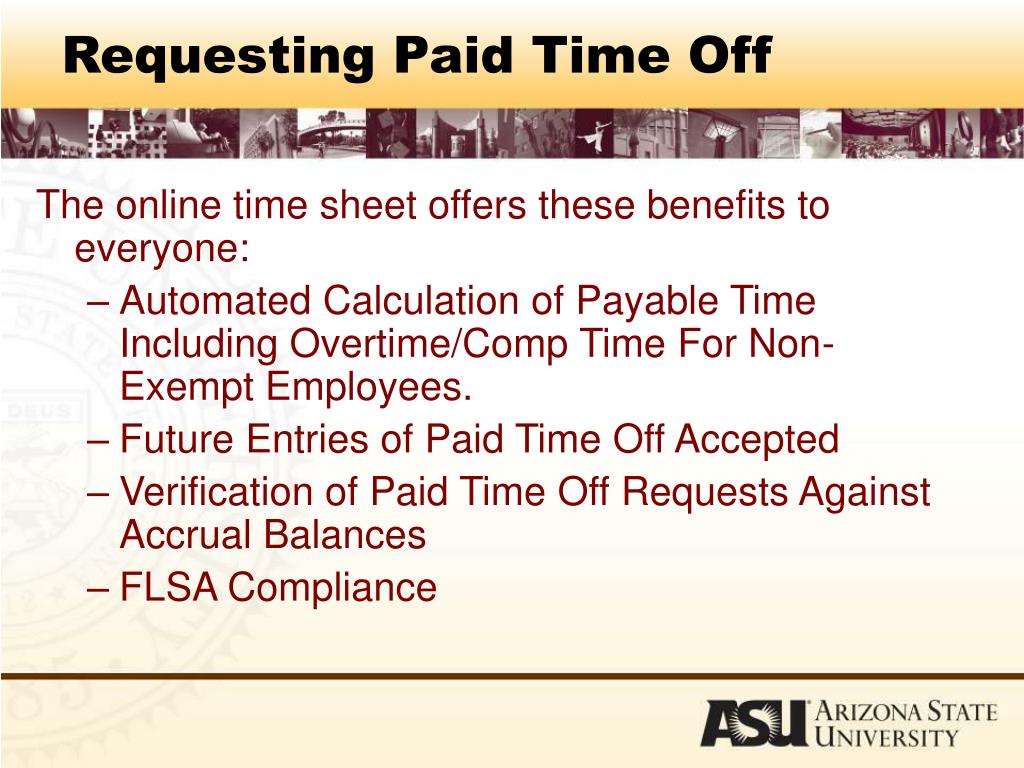 Requesting Paid Time Off

The online time sheet offers these benefits to everyone:

– Automated Calculation of Payable Time Including Overtime/Comp Time For Non-Exempt Employees.

– Future Entries of Paid Time Off Accepted

– Verification of Paid Time Off Requests Against Accrual Balances

– FLSA Compliance

ASU ARIZONA STATE UNIVERSITY